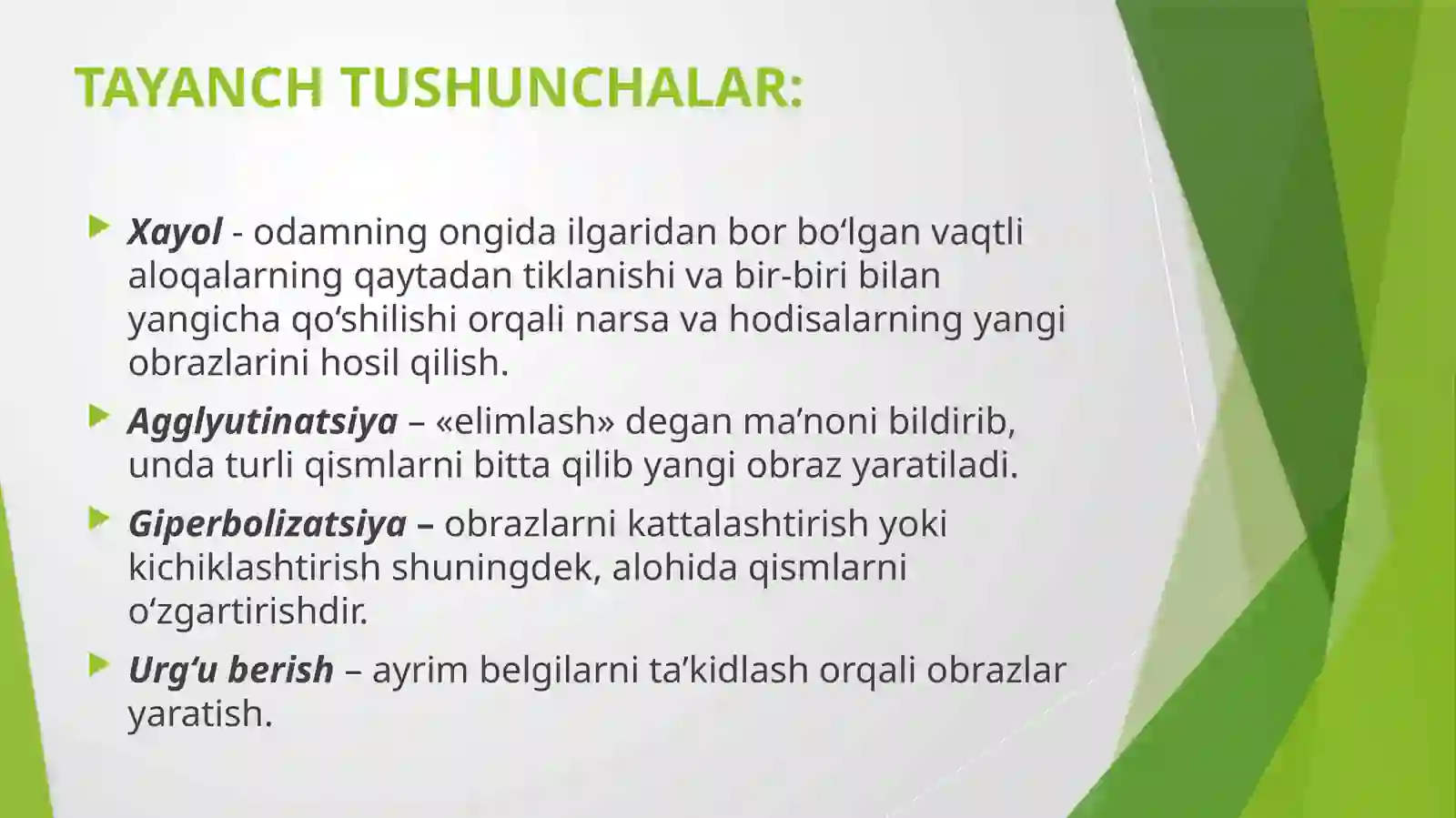 TAYANCH TUSHUNCHALAR:

Xayol - odamning ongida ilgaridan bor bo‘lgan vaqtli aloqalarning qaytadan tiklanishi va bir-biri bilan yangicha qo‘shilishi orqali narsa va hodisalarning yangi obrazlarini hosil qilish.

Agglyutinatsiya – «elimlash» degan ma’noni bildirib, unda turli qismlarni bitta qilib yangi obraz yaratiladi.

Giperbolizatsiya – obrazlarni kattalashtirish yoki kichiklashtirish shuningdek, alohida qismlarni o‘zgartirishdir.

Urg‘u berish – ayrim belgilarni ta’kidlash orqali obrazlar yaratish.